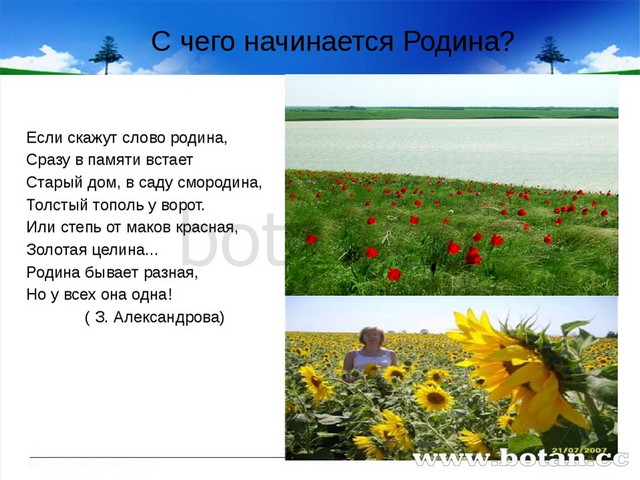 С чего начинается Родина?

Если скажут слово родина,
Сразу в памяти встает
Старый дом, в саду смородина,
Толстый тополь у ворот.
Или степь от маков красная,
Золотая целина...
Родина бывает разная,
Но у всех она одна!
( З. Александрова)

bot

21/07/2007

www.botan.cc